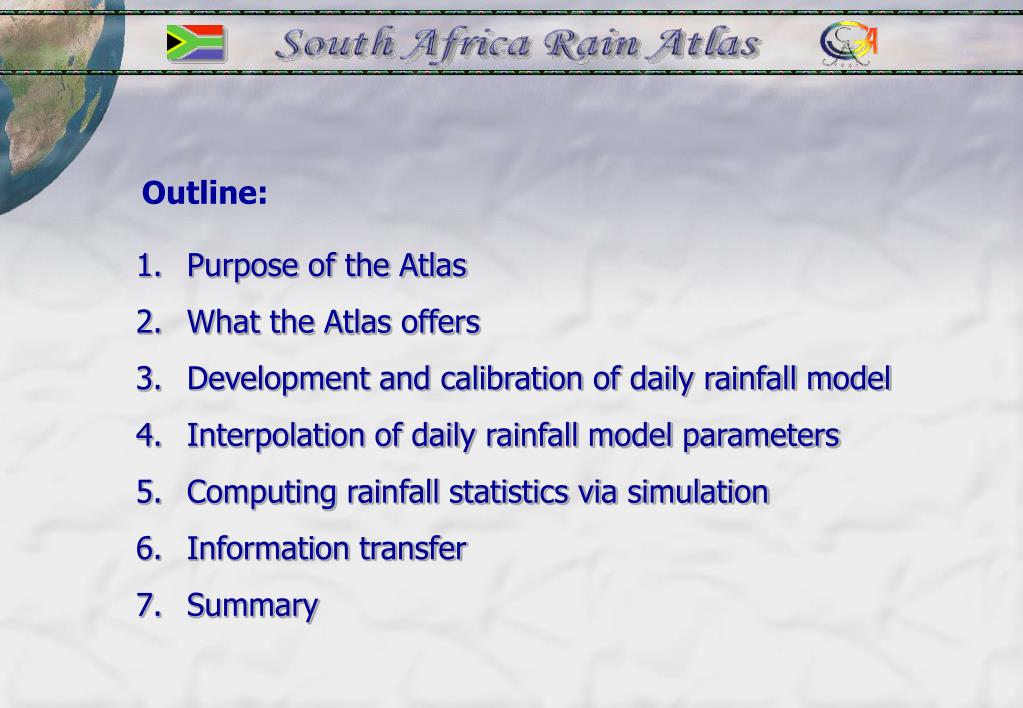 South Africa Rain Atlas

Outline:

1. Purpose of the Atlas
2. What the Atlas offers
3. Development and calibration of daily rainfall model
4. Interpolation of daily rainfall model parameters
5. Computing rainfall statistics via simulation
6. Information transfer
7. Summary